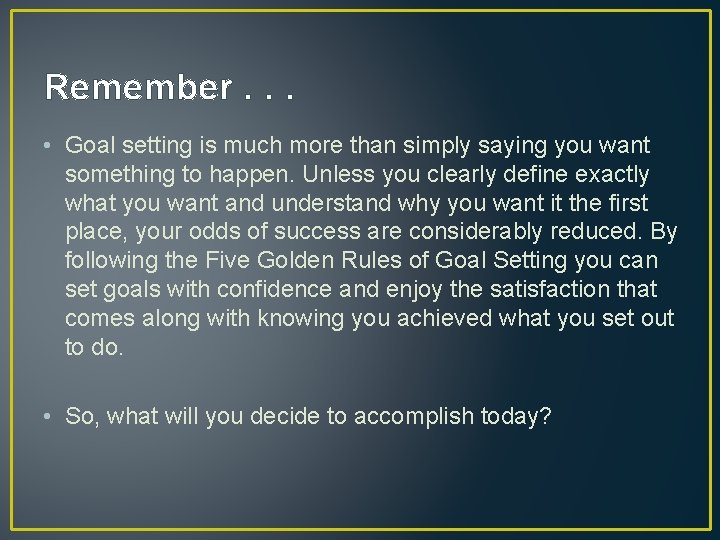 Remember . . .

• Goal setting is much more than simply saying you want something to happen. Unless you clearly define exactly what you want and understand why you want it the first place, your odds of success are considerably reduced. By following the Five Golden Rules of Goal Setting you can set goals with confidence and enjoy the satisfaction that comes along with knowing you achieved what you set out to do.

• So, what will you decide to accomplish today?